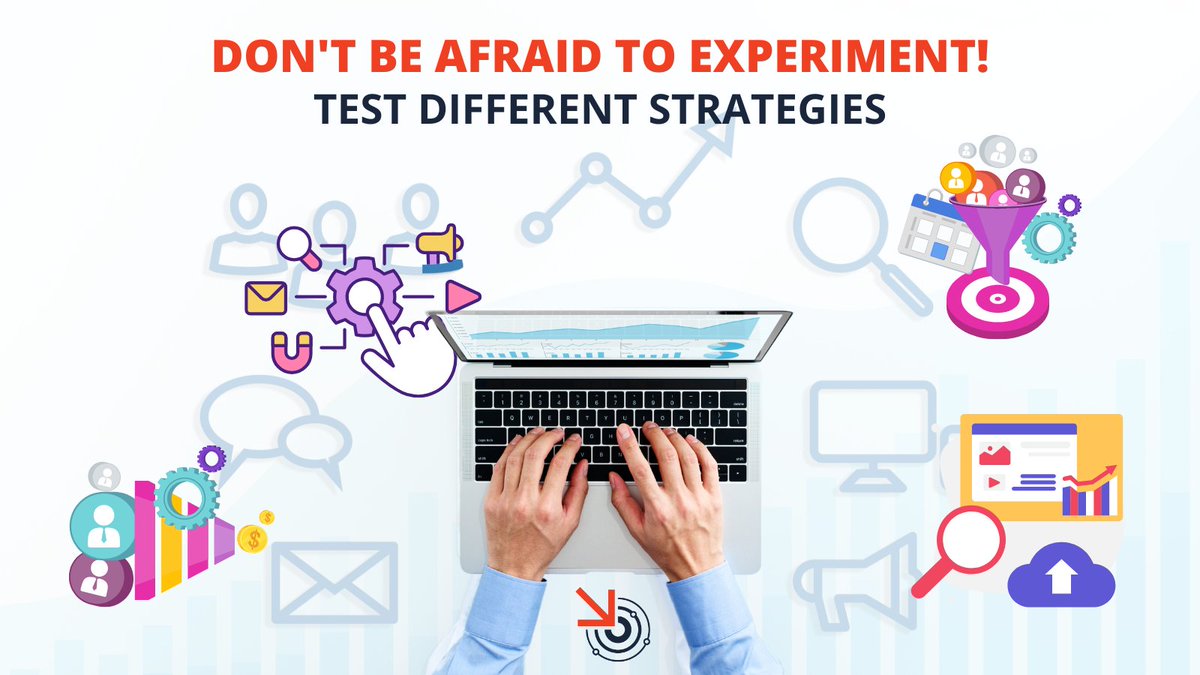 DON'T BE AFRAID TO EXPERIMENT!
TEST DIFFERENT STRATEGIES